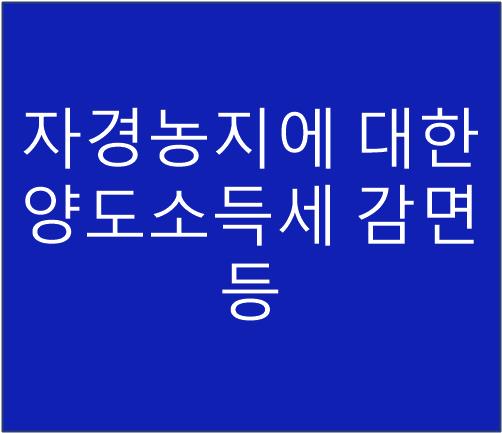 자경농지에 대한 양도소득세 감면 등